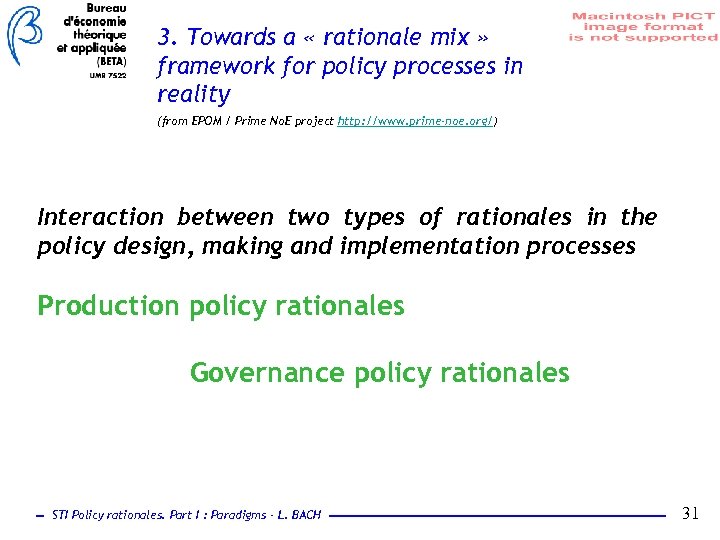 Bureau d'économie théorique et appliquée (BETA) UMR 7522

3. Towards a « rationale mix » framework for policy processes in reality

(from EPOM / Prime NoE project http://www.prime-noe.org/)

Macintosh PICT image format is not supported

Interaction between two types of rationales in the policy design, making and implementation processes

Production policy rationales

Governance policy rationales

STI Policy rationales. Part I : Paradigms - L. BACH

31